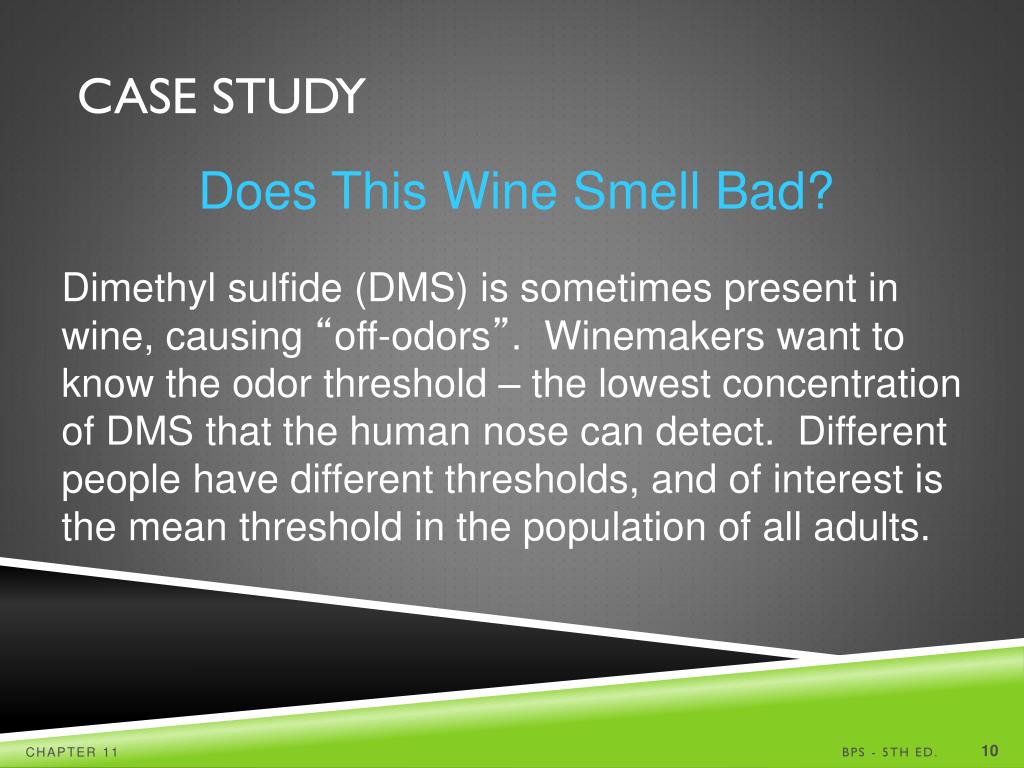 CASE STUDY

Does This Wine Smell Bad?

Dimethyl sulfide (DMS) is sometimes present in wine, causing “off-odors”. Winemakers want to know the odor threshold – the lowest concentration of DMS that the human nose can detect. Different people have different thresholds, and of interest is the mean threshold in the population of all adults.

CHAPTER 11

BPS - 5TH ED.

10